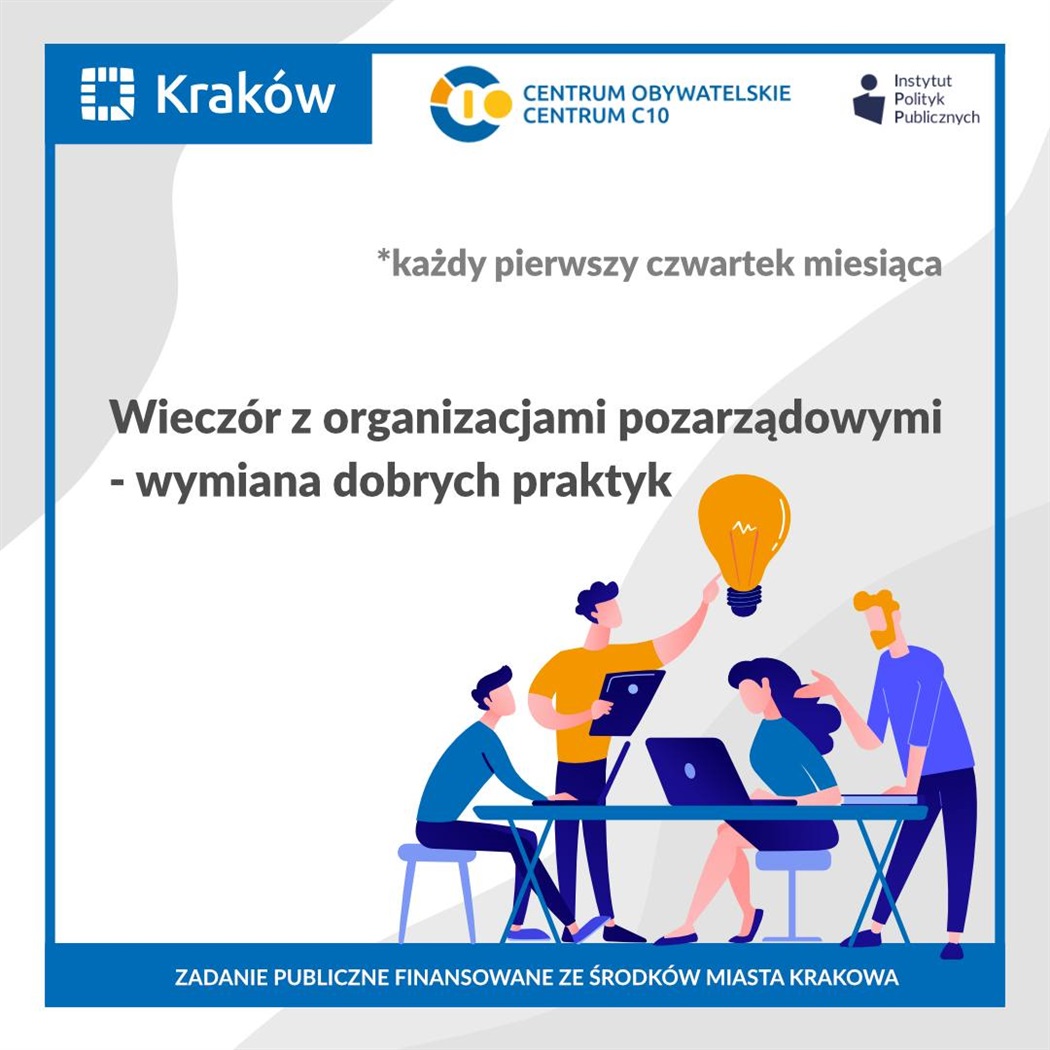 Kraków

CENTRUM OBYWATELSKIE
CENTRUM C10

Instytut
Polityk
Publicznych

*każdy pierwszy czwartek miesiąca

Wieczór z organizacjami pozarządowymi - wymiana dobrych praktyk

ZADANIE PUBLICZNE FINANSOWANE ZE ŚRODKÓW MIASTA KRAKOWA